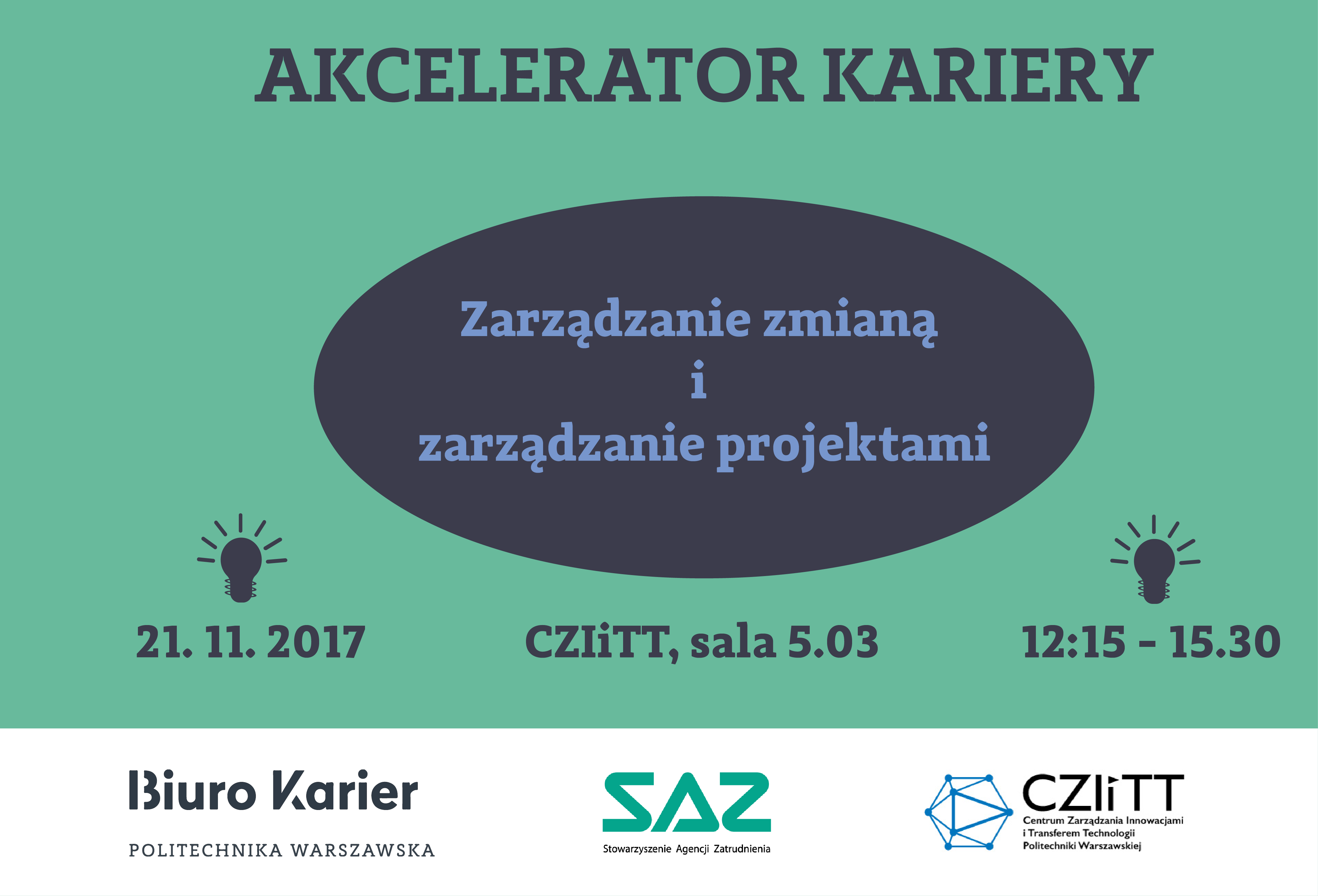 AKCELERATOR KARIERY

Zarządzanie zmianą
i
zarządzanie projektami

21. 11. 2017

CZIiTT, sala 5.03

12:15 - 15.30

Biuro Karier
POLITECHNIKA WARSZAWSKA

SAZ
Stowarzyszenie Agencji Zatrudnienia

CZIiTT
Centrum Zarządzania Innowacjami i Transferem Technologii Politechniki Warszawskiej